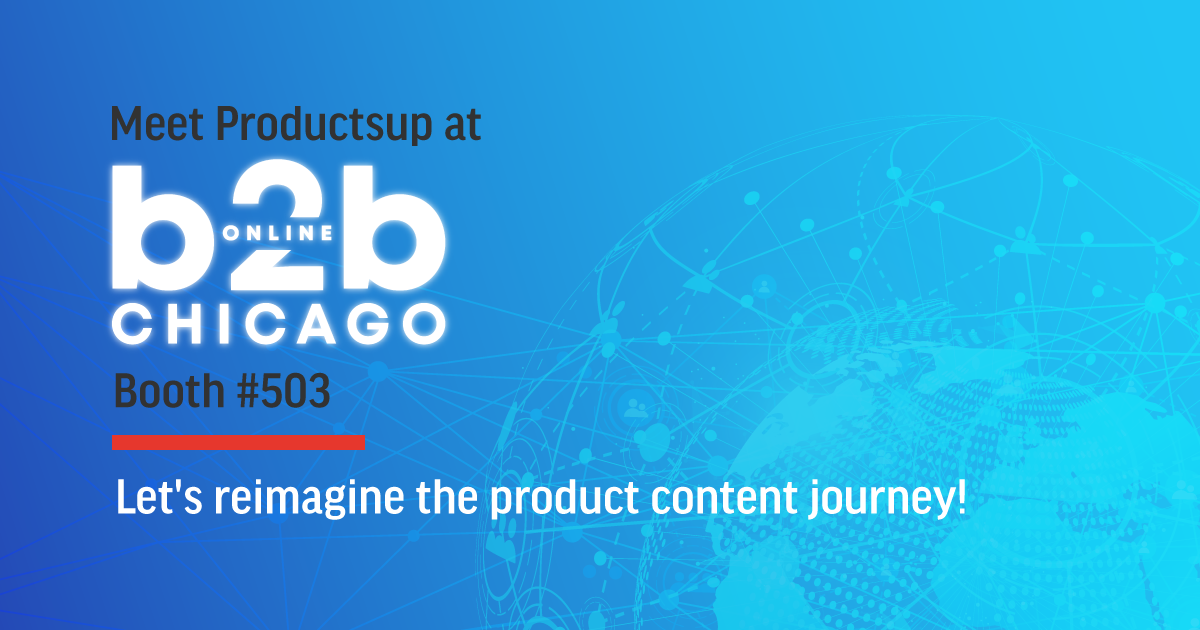 Meet Productsup at

b2b ONLINE
CHICAGO

Booth #503

Let's reimagine the product content journey!